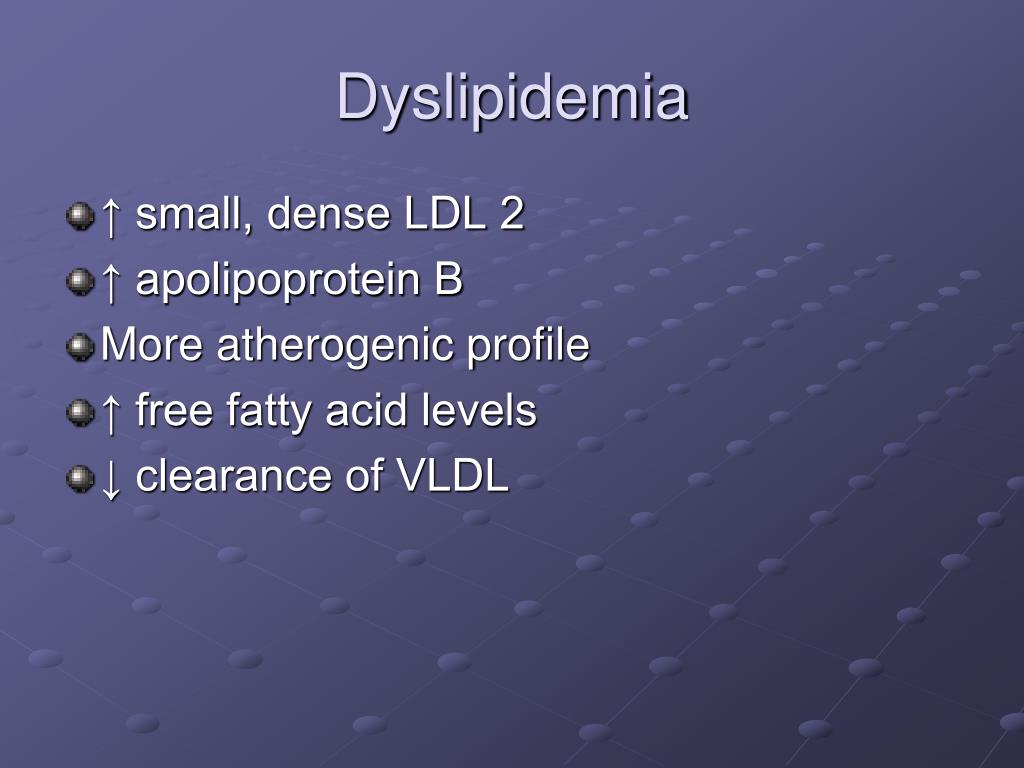 Dyslipidemia

↑ small, dense LDL 2
↑ apolipoprotein B
More atherogenic profile
↑ free fatty acid levels
↓ clearance of VLDL